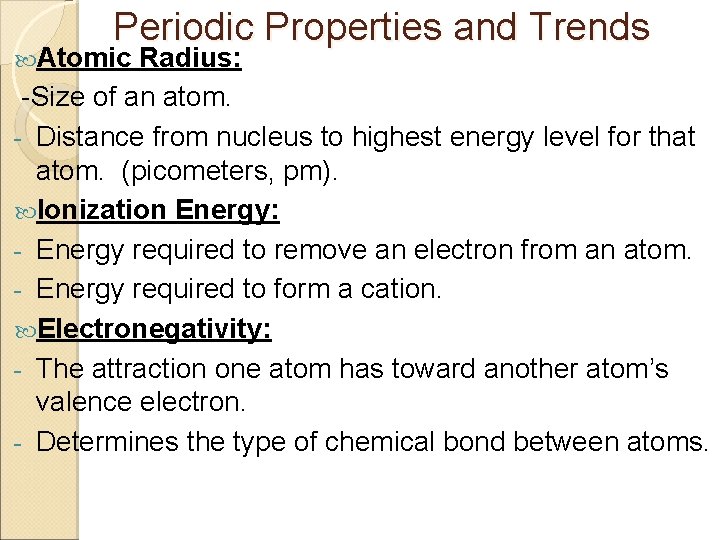 Periodic Properties and Trends

Atomic Radius:

-Size of an atom.

- Distance from nucleus to highest energy level for that atom. (picometers, pm).

Ionization Energy:

- Energy required to remove an electron from an atom.
- Energy required to form a cation.

Electronegativity:

- The attraction one atom has toward another atom's valence electron.
- Determines the type of chemical bond between atoms.